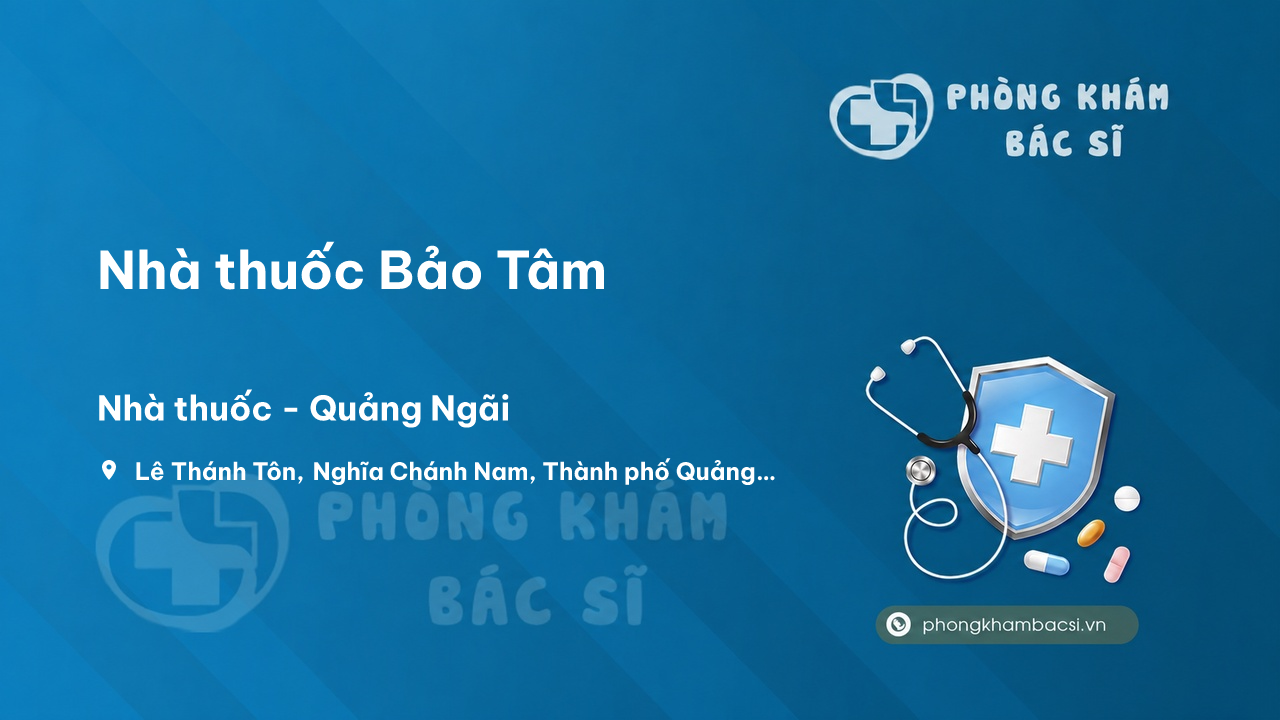 PHÒNG KHÁM BÁC SĨ

Nhà thuốc Bảo Tâm

Nhà thuốc - Quảng Ngãi

Lê Thánh Tôn, Nghĩa Chánh Nam, Thành phố Quảng...

PHÒNG KHÁM BÁC SĨ

phongkhambacsi.vn